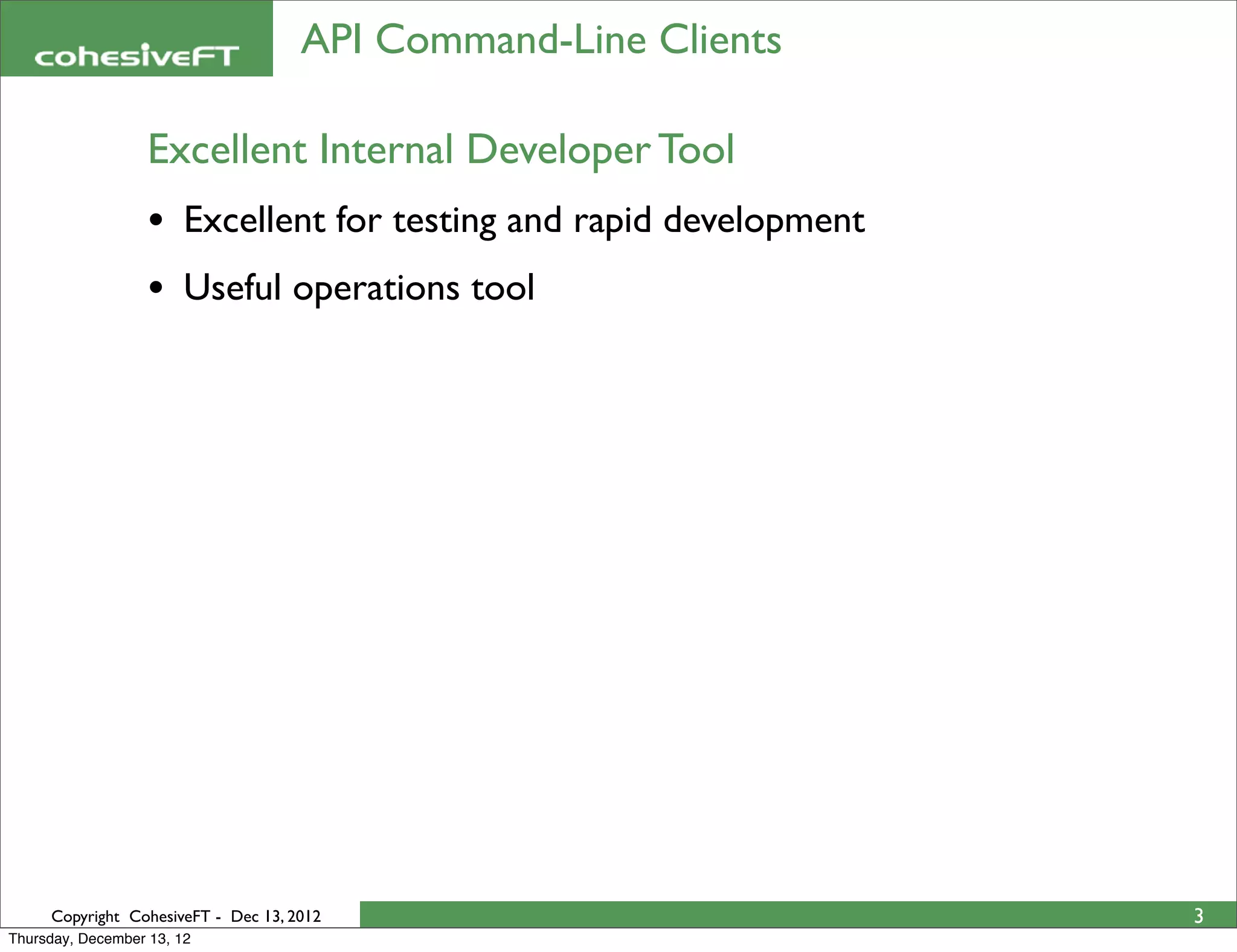 cohesiveFT

API Command-Line Clients

Excellent Internal Developer Tool

• Excellent for testing and rapid development

• Useful operations tool

Copyright CohesiveFT - Dec 13, 2012

3

Thursday, December 13, 12